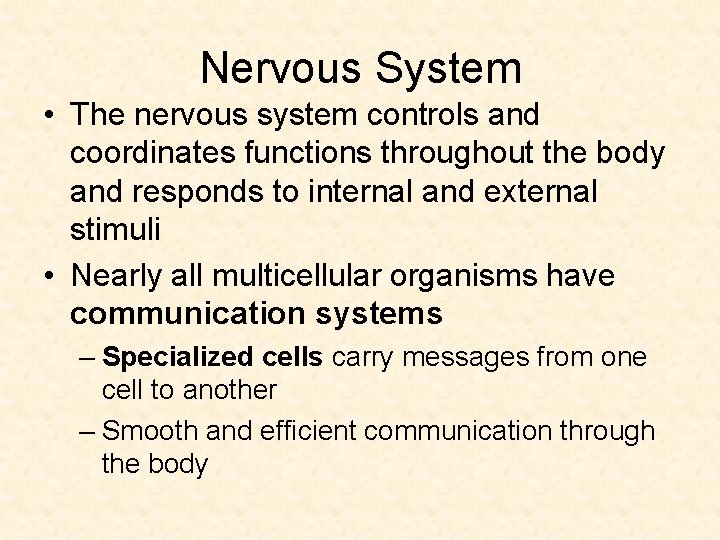 Nervous System

• The nervous system controls and coordinates functions throughout the body and responds to internal and external stimuli

• Nearly all multicellular organisms have communication systems

– Specialized cells carry messages from one cell to another

– Smooth and efficient communication through the body